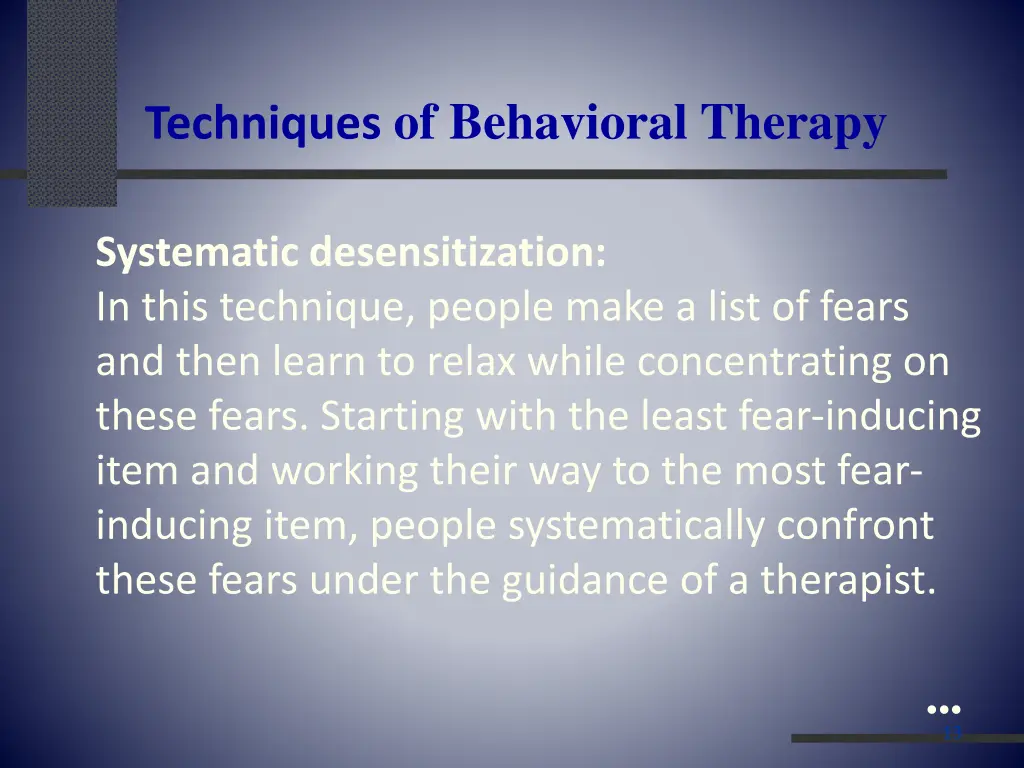 Techniques of Behavioral Therapy

Systematic desensitization:
In this technique, people make a list of fears and then learn to relax while concentrating on these fears. Starting with the least fear-inducing item and working their way to the most fear-inducing item, people systematically confront these fears under the guidance of a therapist.

…